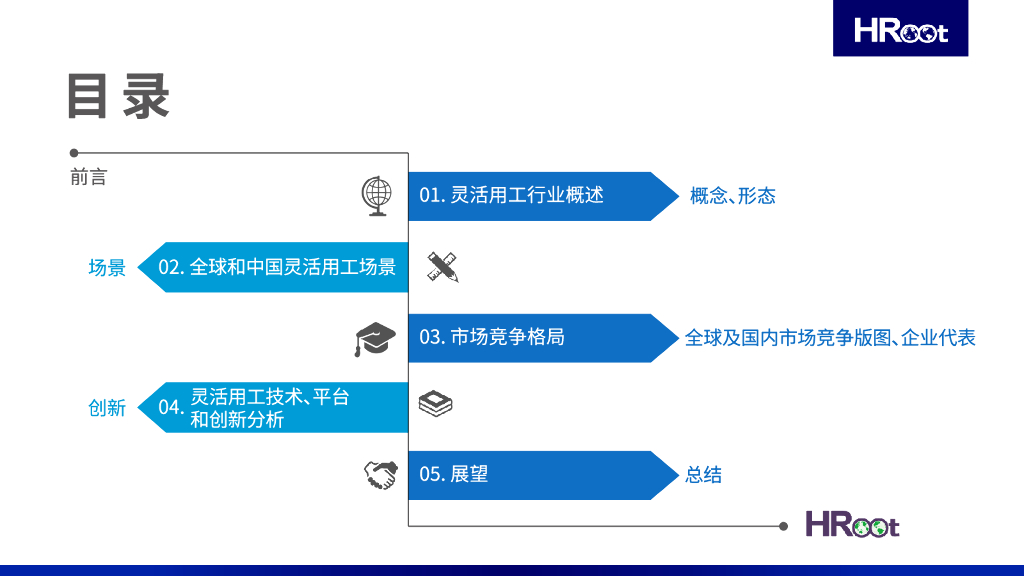 HRoot

目录

前言

01. 灵活用工行业概述

概念、形态

场景

02. 全球和中国灵活用工场景

03. 市场竞争格局

全球及国内市场竞争版图、企业代表

创新

04. 灵活用工技术、平台和创新分析

05. 展望

总结

HRoot